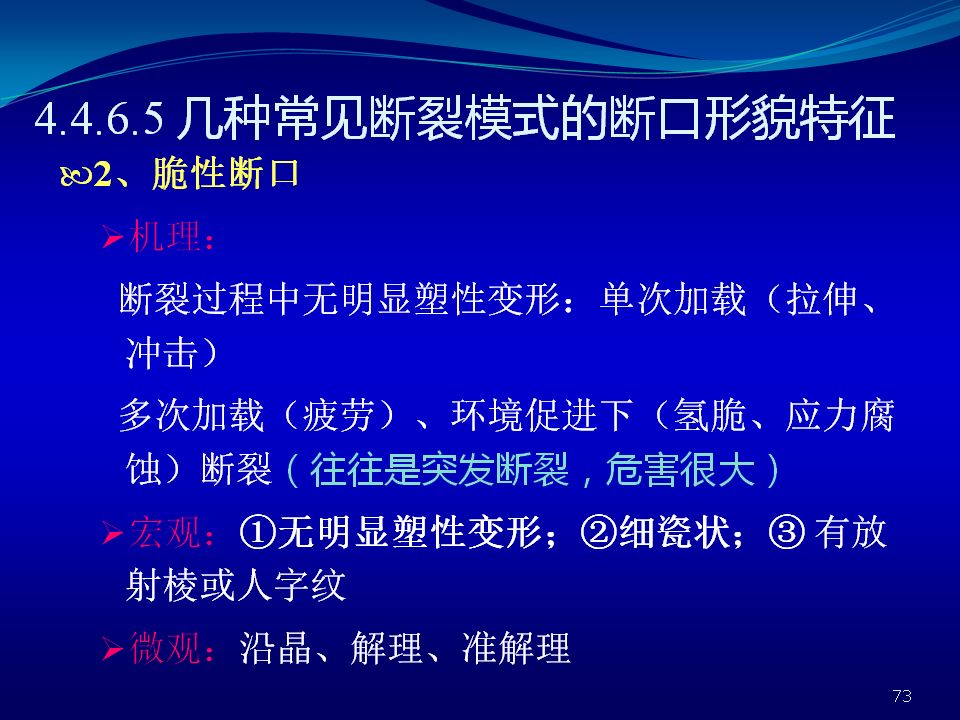 4.4.6.5 几种常见断裂模式的断口形貌特征

2、脆性断口

机理：

断裂过程中无明显塑性变形：单次加载（拉伸、冲击）

多次加载（疲劳）、环境促进下（氢脆、应力腐蚀）断裂（往往是突发断裂，危害很大）

宏观：①无明显塑性变形；②细瓷状；③ 有放射棱或人字纹

微观：沿晶、解理、准解理

73